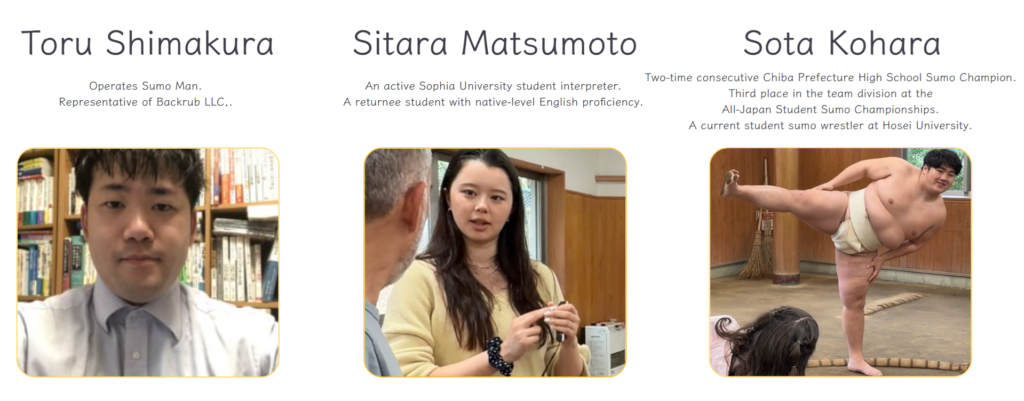 Toru Shimakura

Operates Sumo Man.
Representative of Backrub LLC,.

Sitara Matsumoto

An active Sophia University student interpreter.
A returnee student with native-level English proficiency.

Sota Kohara

Two-time consecutive Chiba Prefecture High School Sumo Champion.
Third place in the team division at the All-Japan Student Sumo Championships.
A current student sumo wrestler at Hosei University.